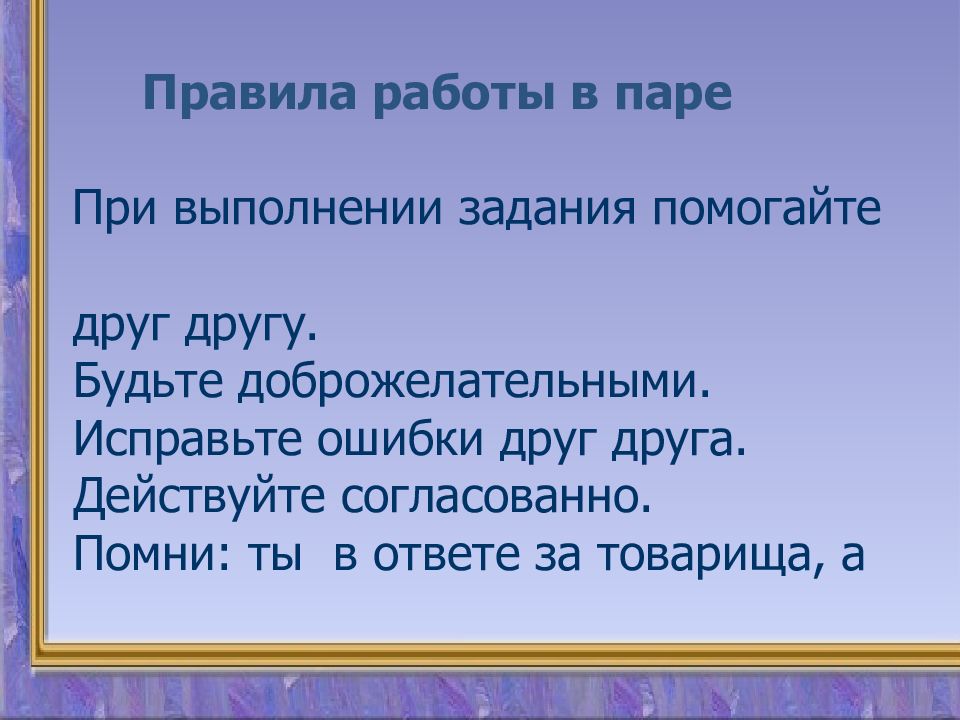 Правила работы в паре

При выполнении задания помогайте

друг другу.
Будьте доброжелательными.
Исправьте ошибки друг друга.
Действуйте согласованно.
Помни: ты в ответе за товарища, а